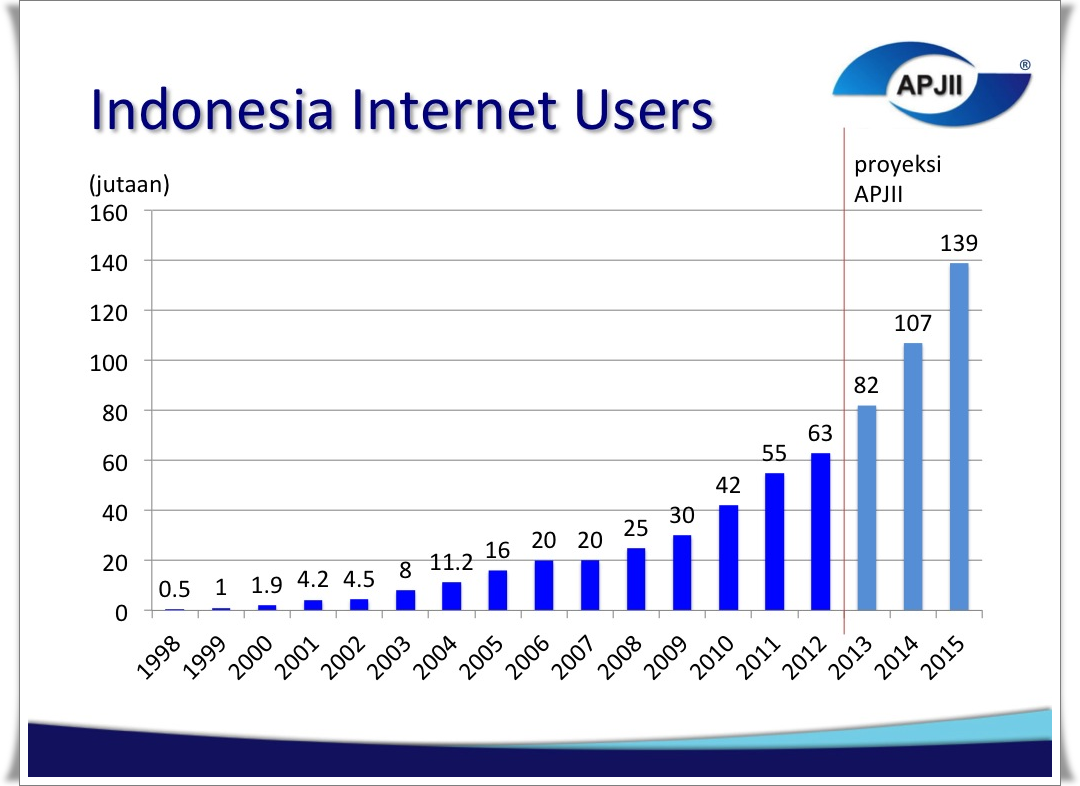 Indonesia Internet Users

APJII ®

proyeksi APJII

(jutaan)

160
140
120
100
80
60
40
20
0

0.5 1 1.9 4.2 4.5 8 11.2 16 20 20 25 30 42 55 63 82 107 139

1998 1999 2000 2001 2002 2003 2004 2005 2006 2007 2008 2009 2010 2011 2012 2013 2014 2015